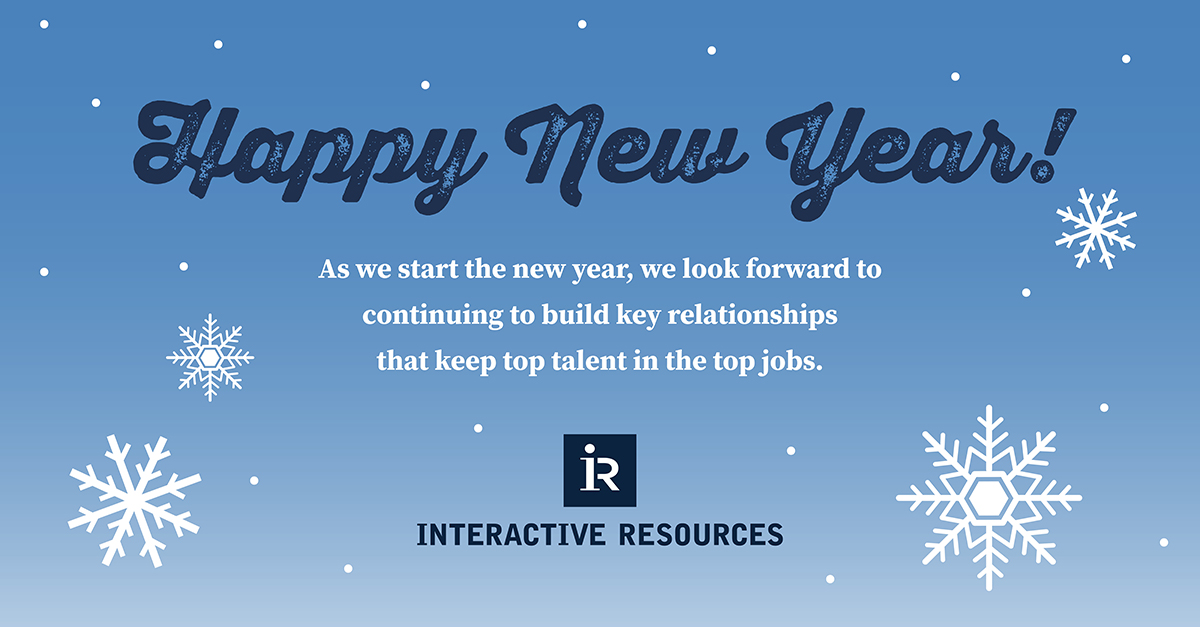 Happy New Year!

As we start the new year, we look forward to continuing to build key relationships that keep top talent in the top jobs.

iR

INTERACTIVE RESOURCES